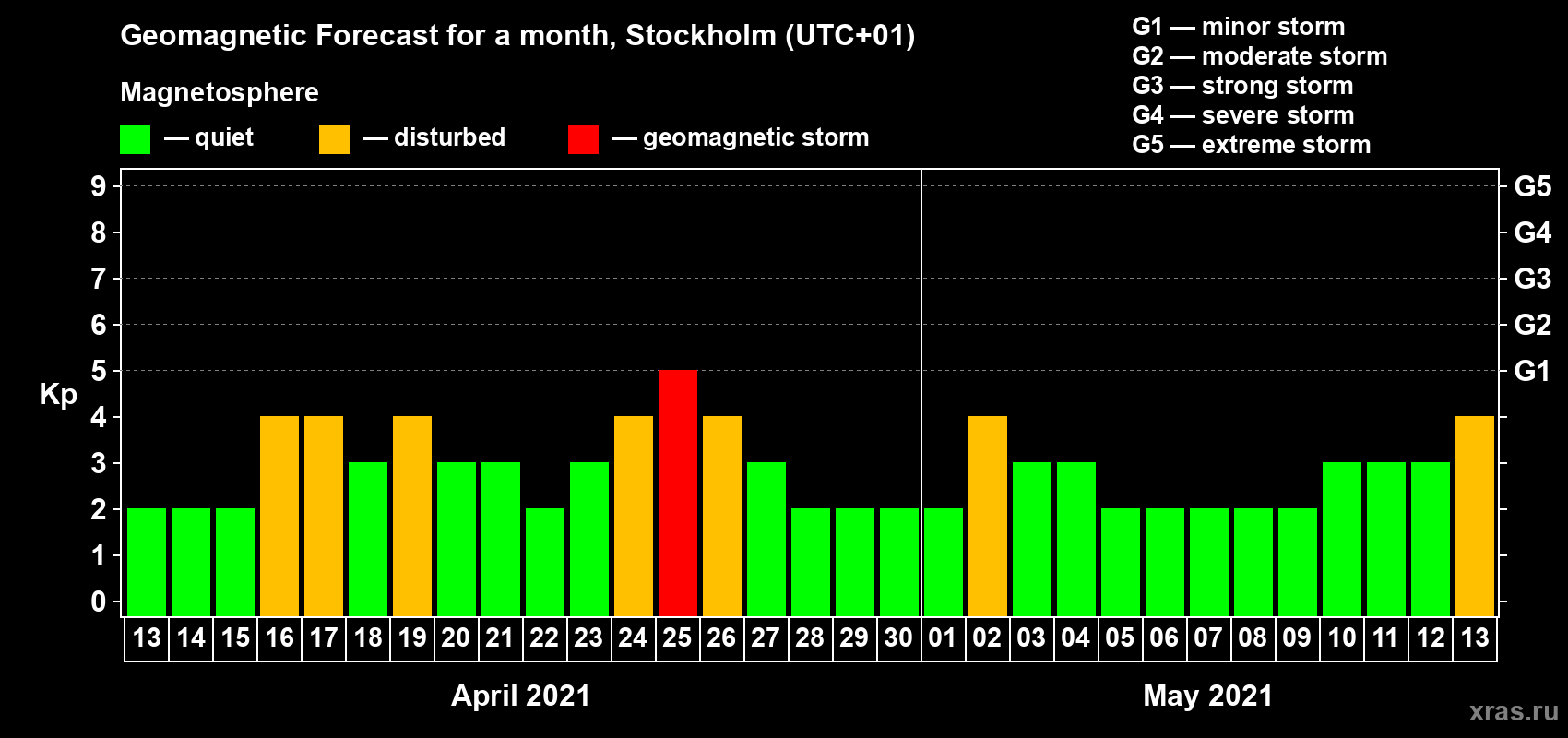 Geomagnetic Forecast for a month, Stockholm (UTC+01)

Magnetosphere

— quiet — disturbed — geomagnetic storm

G1 — minor storm
G2 — moderate storm
G3 — strong storm
G4 — severe storm
G5 — extreme storm

Kp

9 8 7 6 5 4 3 2 1 0

G5 G4 G3 G2 G1

13 14 15 16 17 18 19 20 21 22 23 24 25 26 27 28 29 30 01 02 03 04 05 06 07 08 09 10 11 12 13

April 2021

May 2021

xras.ru